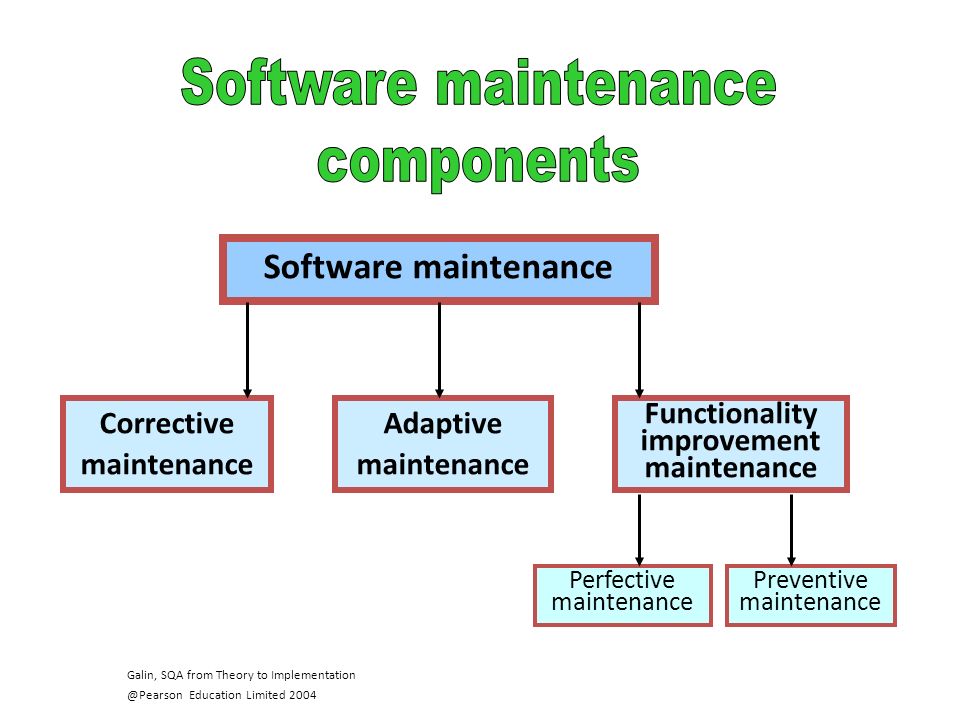 Software maintenance components

Software maintenance

Corrective maintenance

Adaptive maintenance

Functionality improvement maintenance

Perfective maintenance

Preventive maintenance

Galin, SQA from Theory to Implementation
@Pearson Education Limited 2004